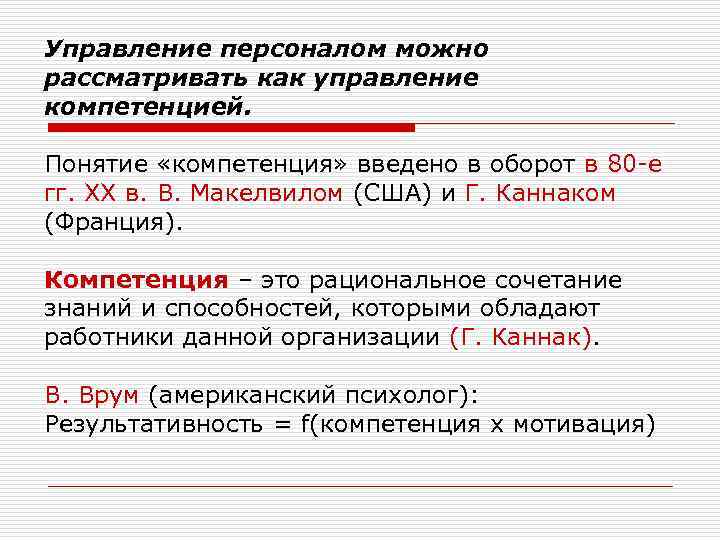 Управление персоналом можно рассматривать как управление компетенцией.

Понятие «компетенция» введено в оборот в 80-е гг. XX в. В. Макелвилом (США) и Г. Каннаком (Франция).

Компетенция – это рациональное сочетание знаний и способностей, которыми обладают работники данной организации (Г. Каннак).

В. Врум (американский психолог):
Результативность = f(компетенция х мотивация)